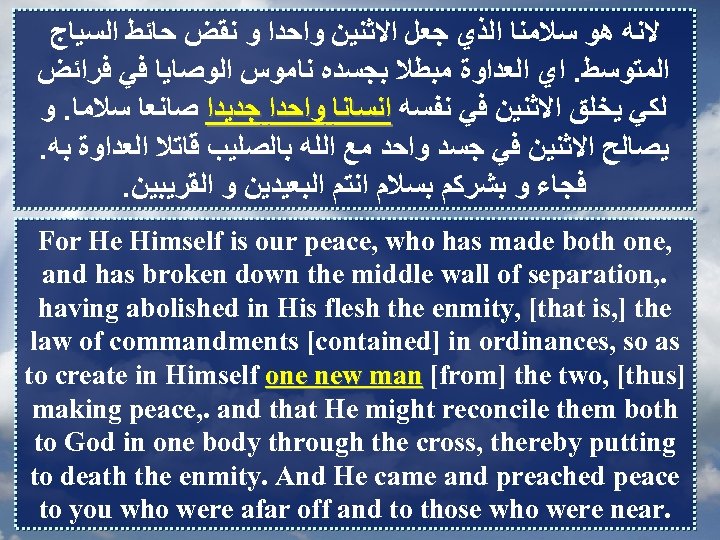 لانه هو سلامنا الذي جعل الاثنين واحدا و نقض حائط السياج المتوسط. اي العداوة مبطلا بجسده ناموس الوصايا في فرائض لكي يخلق الاثنين في نفسه انسانا واحدا جديدا صانعا سلاما. و يصالح الاثنين في جسد واحد مع الله بالصليب قاتلا العداوة به. فجاء و بشركم بسلام انتم البعيدين و القريبين.

For He Himself is our peace, who has made both one, and has broken down the middle wall of separation,. having abolished in His flesh the enmity, [that is,] the law of commandments [contained] in ordinances, so as to create in Himself one new man [from] the two, [thus] making peace,. and that He might reconcile them both to God in one body through the cross, thereby putting to death the enmity. And He came and preached peace to you who were afar off and to those who were near.